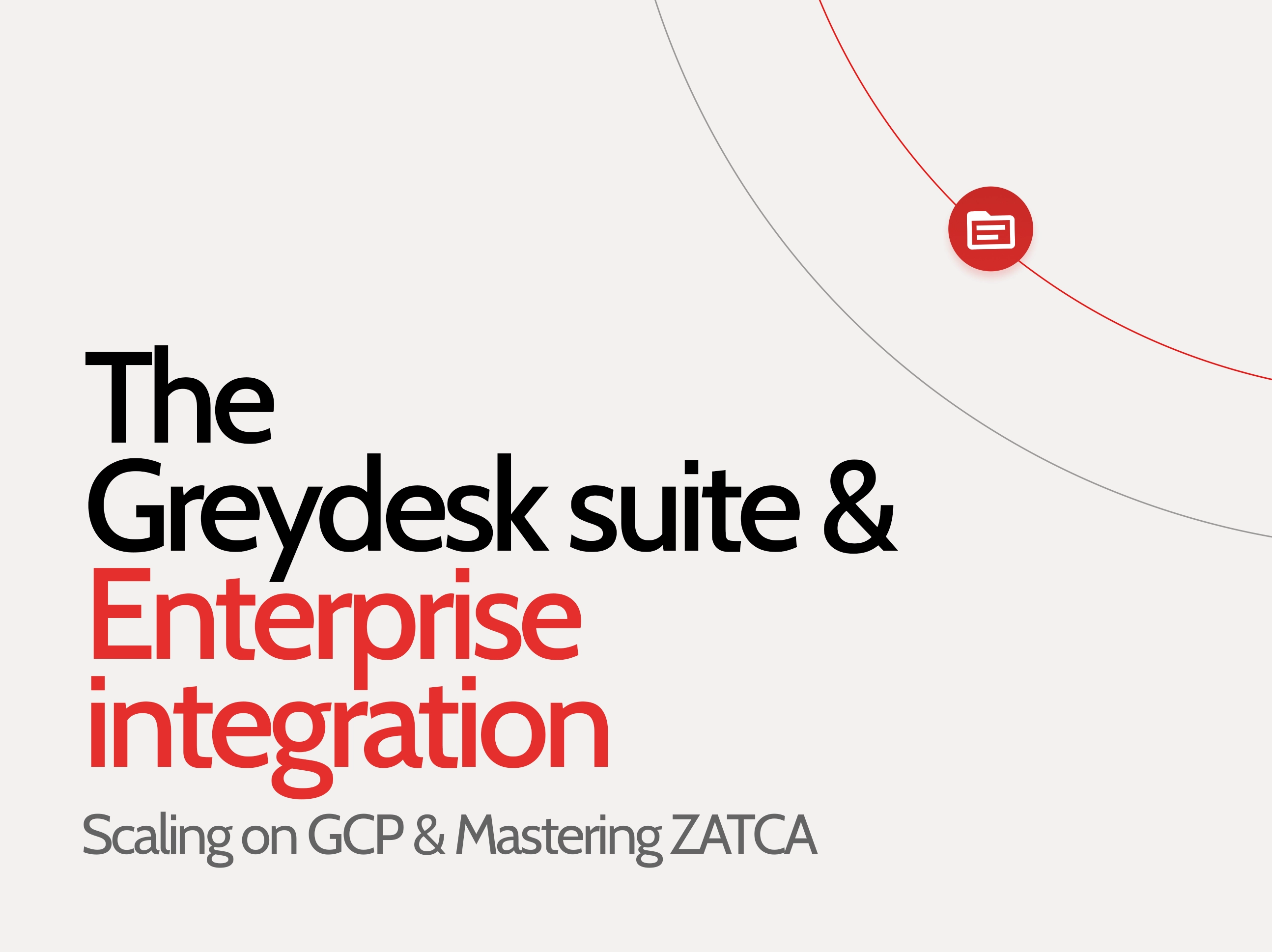 The Greydesk suite & Enterprise integration

Scaling on GCP & Mastering ZATCA